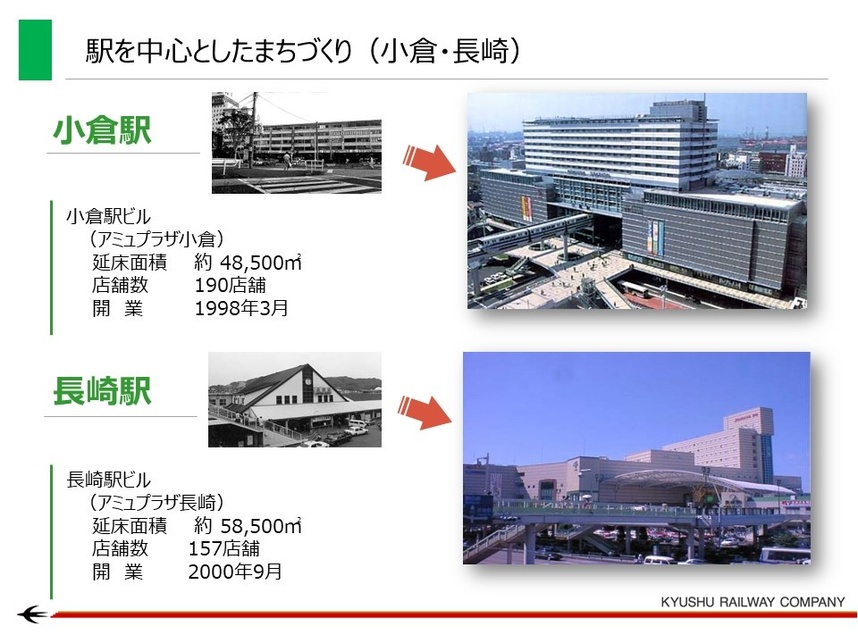 駅を中心としたまちづくり（小倉・長崎）

小倉駅

小倉駅ビル
（アミュプラザ小倉）
延床面積　約 48,500㎡
店舗数　190店舗
開　業　1998年3月

長崎駅

長崎駅ビル
（アミュプラザ長崎）
延床面積　約 58,500㎡
店舗数　157店舗
開　業　2000年9月

KYUSHU RAILWAY COMPANY